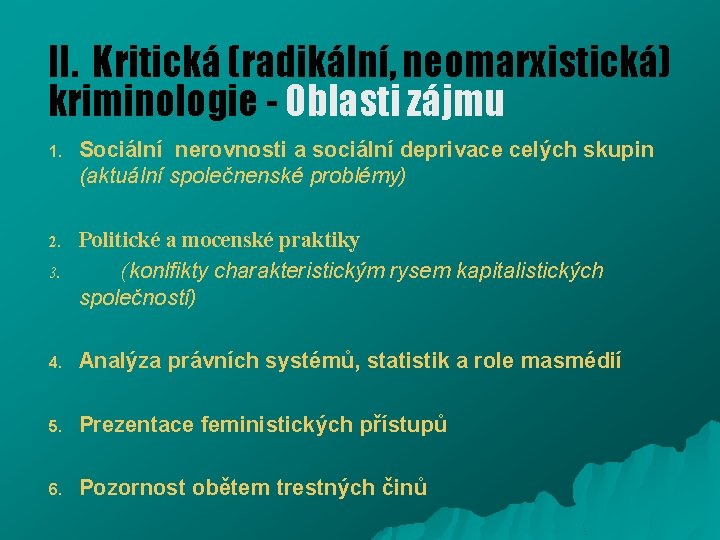 II. Kritická (radikální, neomarxistická) kriminologie - Oblasti zájmu

1. Sociální nerovnosti a sociální deprivace celých skupin (aktuální společnenské problémy)

2. Politické a mocenské praktiky

3. (konlfikty charakteristickým rysem kapitalistických společností)

4. Analýza právních systémů, statistik a role masmédií

5. Prezentace feministických přístupů

6. Pozornost obětem trestných činů